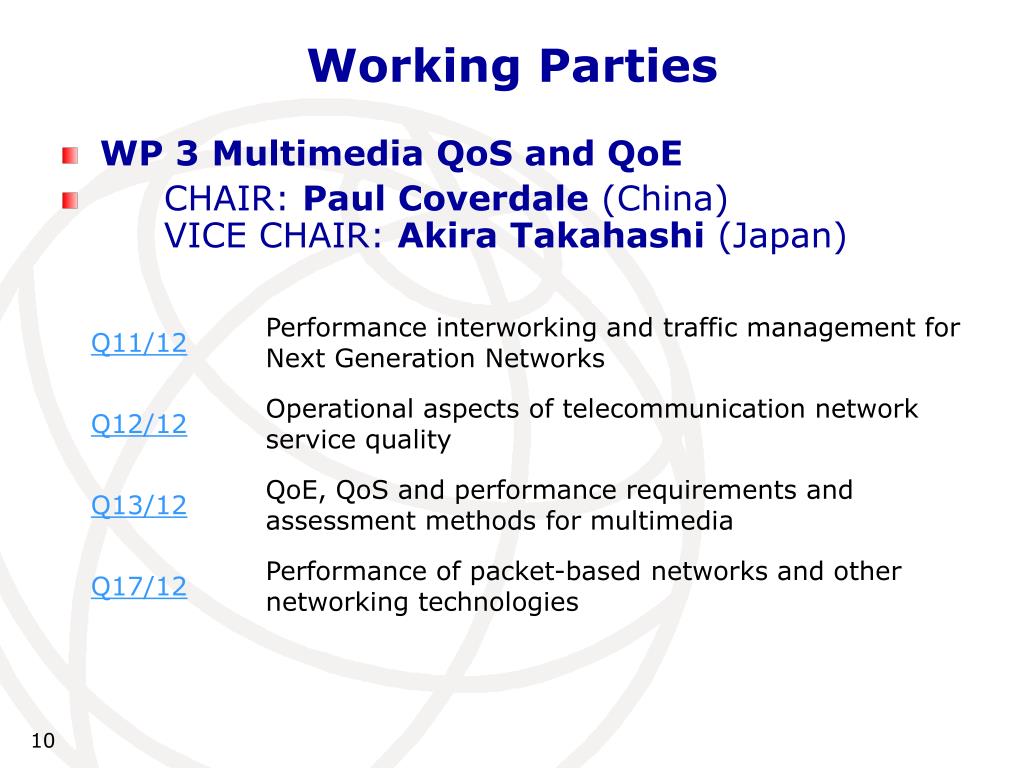 Working Parties

WP 3 Multimedia QoS and QoE

CHAIR: Paul Coverdale (China)
VICE CHAIR: Akira Takahashi (Japan)

| | |
|---|---|
| Q11/12 | Performance interworking and traffic management for Next Generation Networks |
| Q12/12 | Operational aspects of telecommunication network service quality |
| Q13/12 | QoE, QoS and performance requirements and assessment methods for multimedia |
| Q17/12 | Performance of packet-based networks and other networking technologies |

10